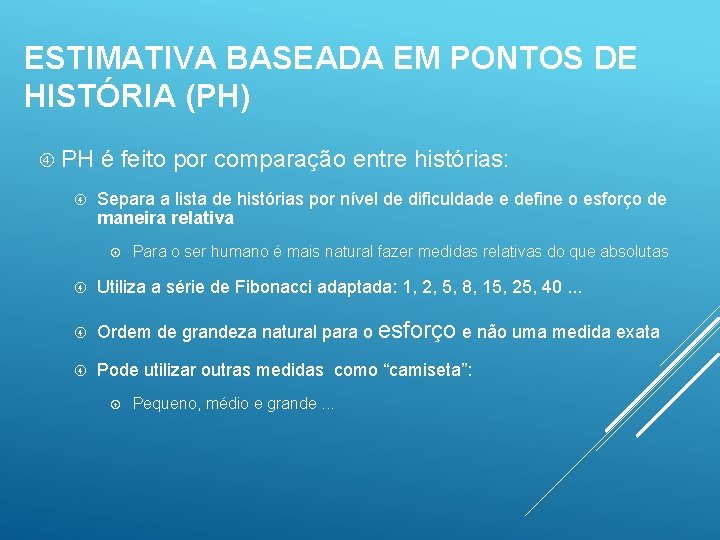 ESTIMATIVA BASEADA EM PONTOS DE HISTÓRIA (PH)

PH é feito por comparação entre histórias:

Separa a lista de histórias por nível de dificuldade e define o esforço de maneira relativa

Para o ser humano é mais natural fazer medidas relativas do que absolutas

Utiliza a série de Fibonacci adaptada: 1, 2, 5, 8, 15, 25, 40 ...

Ordem de grandeza natural para o esforço e não uma medida exata

Pode utilizar outras medidas como “camiseta”:

Pequeno, médio e grande ...